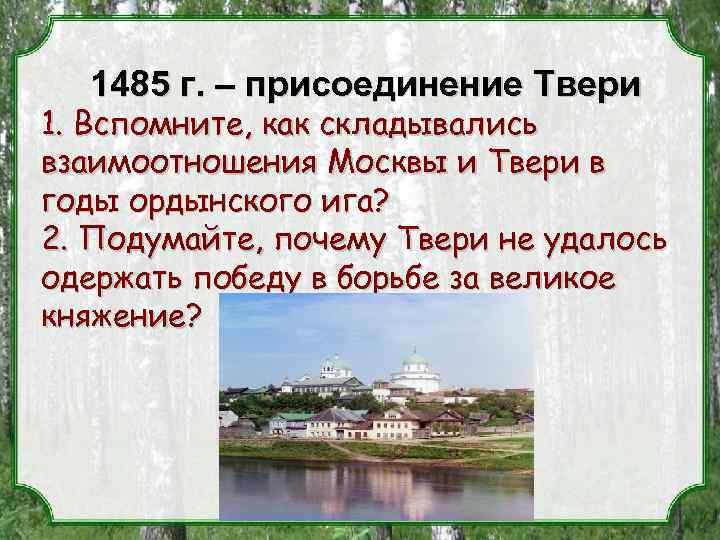 1485 г. – присоединение Твери

1. Вспомните, как складывались взаимоотношения Москвы и Твери в годы ордынского ига?
2. Подумайте, почему Твери не удалось одержать победу в борьбе за великое княжение?